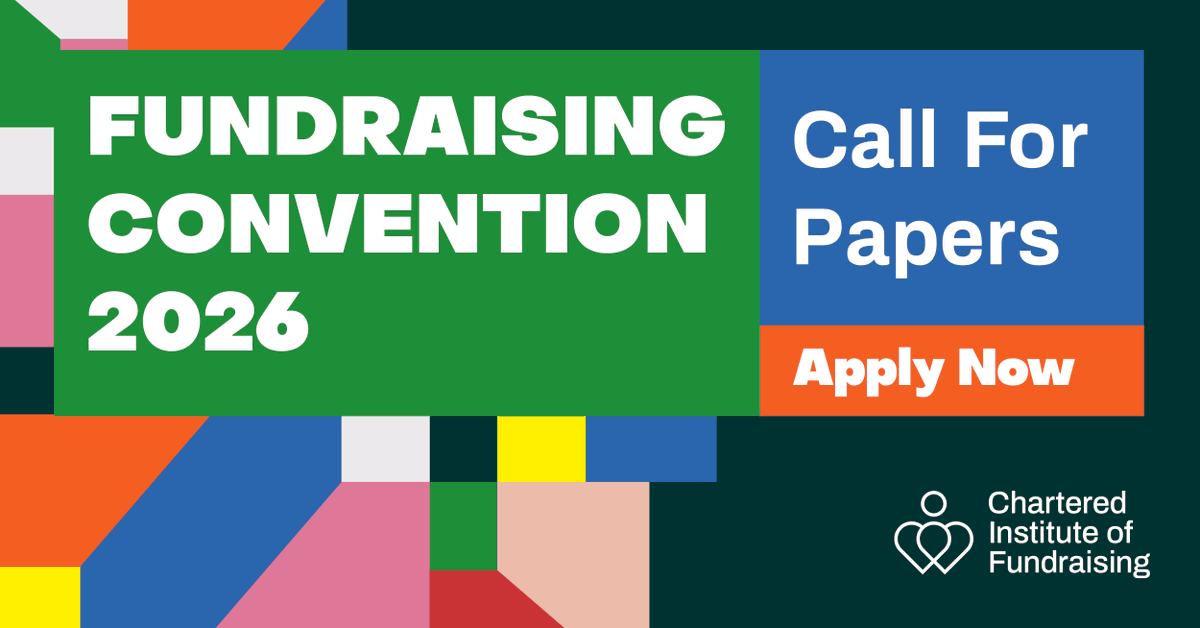 FUNDRAISING CONVENTION 2026

Call For Papers

Apply Now

Chartered Institute of Fundraising